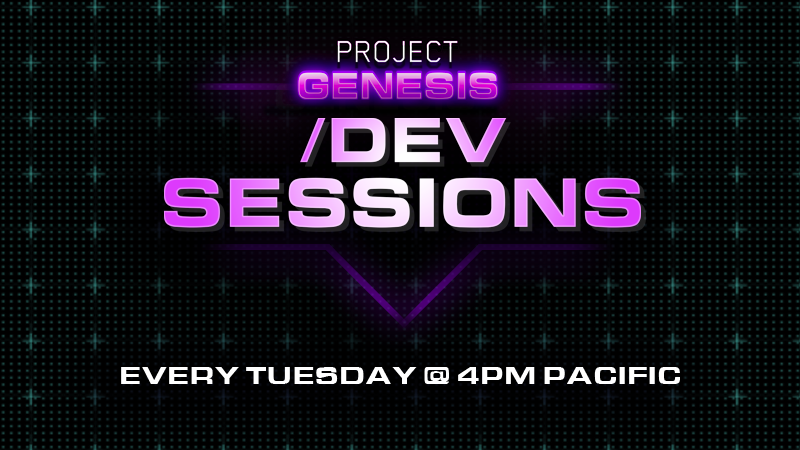 PROJECT
GENESIS
/DEV
SESSIONS

EVERY TUESDAY @ 4PM PACIFIC